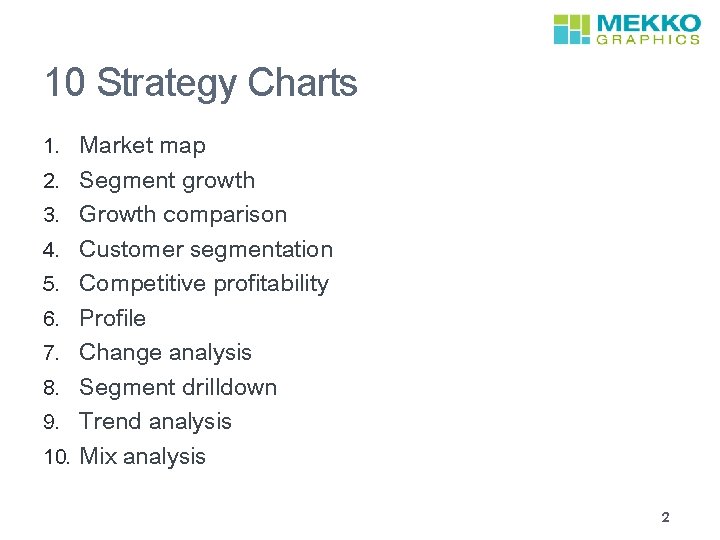 MEKKO GRAPHICS

10 Strategy Charts

1. Market map
2. Segment growth
3. Growth comparison
4. Customer segmentation
5. Competitive profitability
6. Profile
7. Change analysis
8. Segment drilldown
9. Trend analysis
10. Mix analysis

2